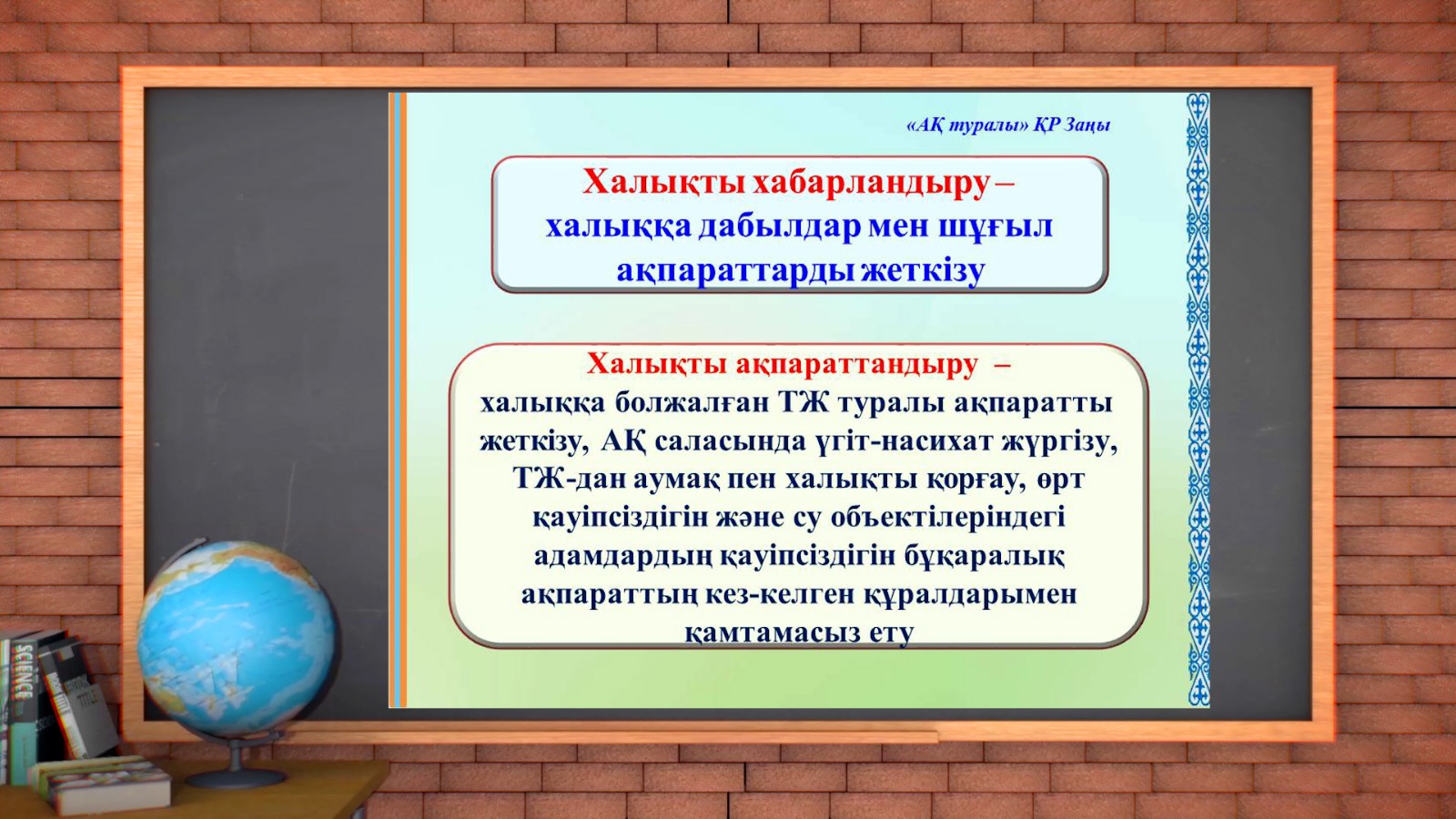 «АҚ туралы» ҚР Заңы

Халықты хабарландыру – халыққа дабылдар мен шұғыл ақпараттарды жеткізу

Халықты ақпараттандыру – халыққа болжалған ТЖ туралы ақпаратты жеткізу, АҚ саласында үгіт-насихат жүргізу, ТЖ-дан аумақ пен халықты қорғау, өрт қауіпсіздігін және су объектілеріндегі адамдардың қауіпсіздігін бұқаралық ақпараттың кез-келген құралдарымен қамтамасыз ету

SCIENCE